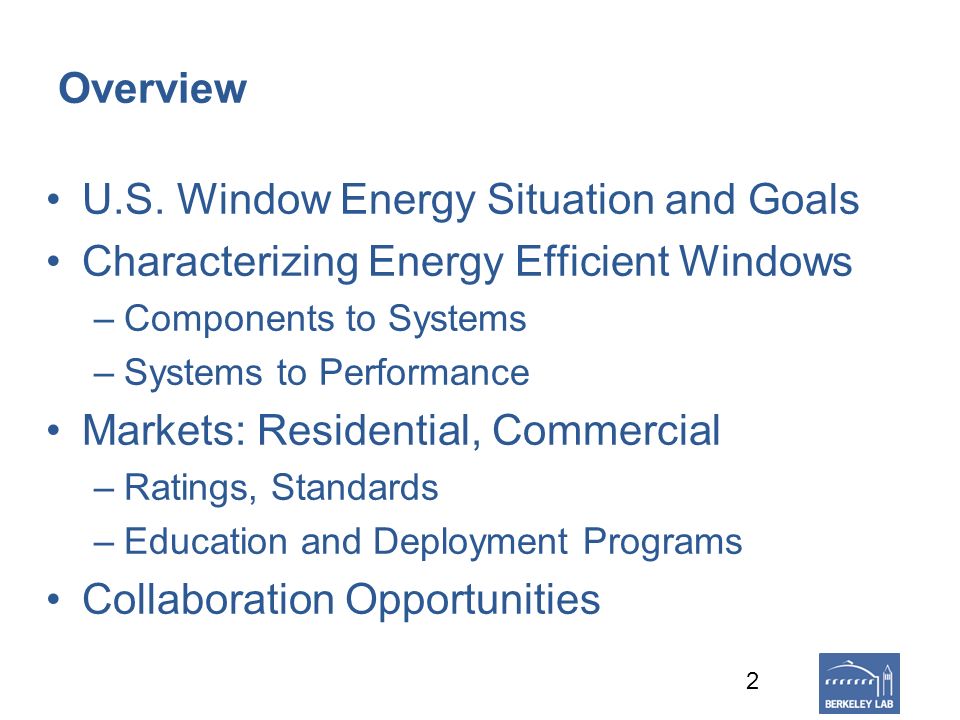 Overview

• U.S. Window Energy Situation and Goals
• Characterizing Energy Efficient Windows
– Components to Systems
– Systems to Performance
• Markets: Residential, Commercial
– Ratings, Standards
– Education and Deployment Programs
• Collaboration Opportunities

2

BERKELEY LAB